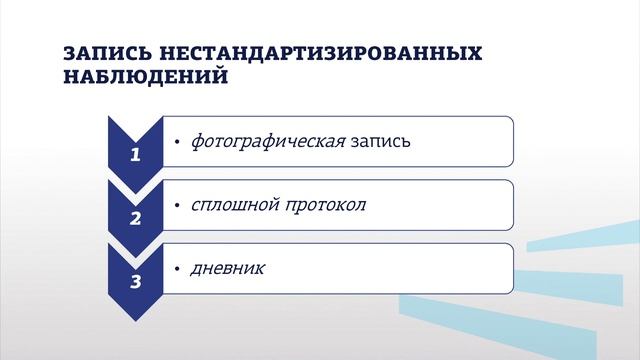 ЗАПИСЬ НЕСТАНДАРТИЗИРОВАННЫХ НАБЛЮДЕНИЙ

1
• фотографическая запись

2
• сплошной протокол

3
• дневник